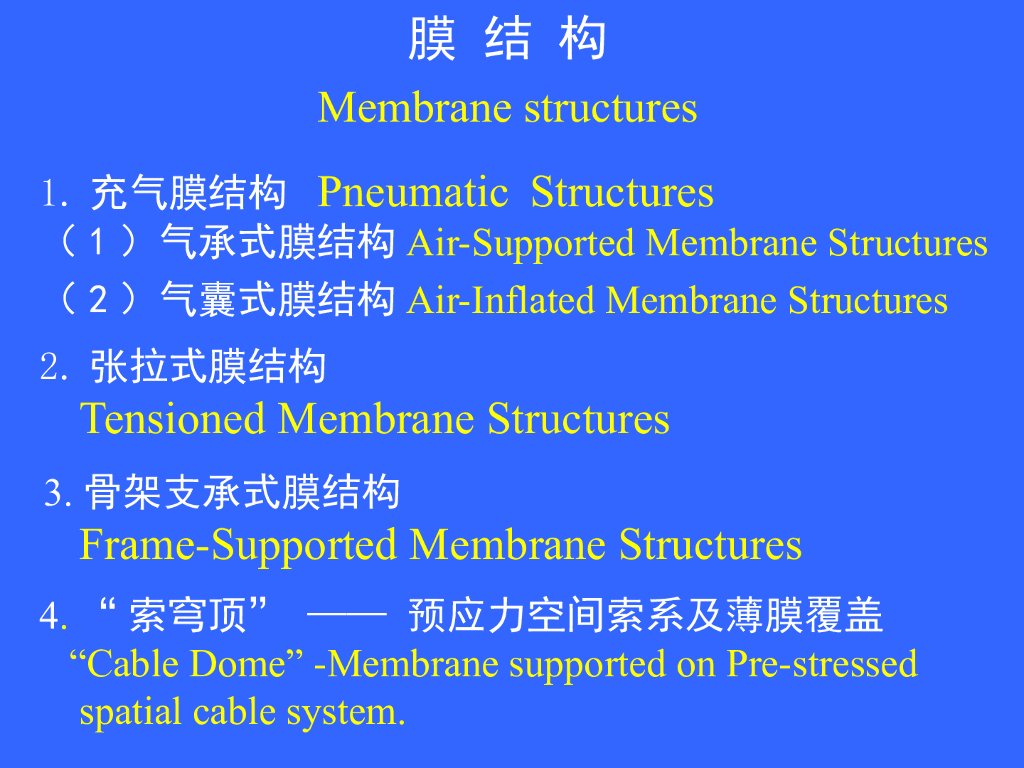 膜 结 构

Membrane structures

1. 充气膜结构 Pneumatic Structures
（１）气承式膜结构 Air-Supported Membrane Structures
（２）气囊式膜结构 Air-Inflated Membrane Structures

2. 张拉式膜结构
Tensioned Membrane Structures

3. 骨架支承式膜结构
Frame-Supported Membrane Structures

4. “索穹顶” —— 预应力空间索系及薄膜覆盖
“Cable Dome” -Membrane supported on Pre-stressed spatial cable system.